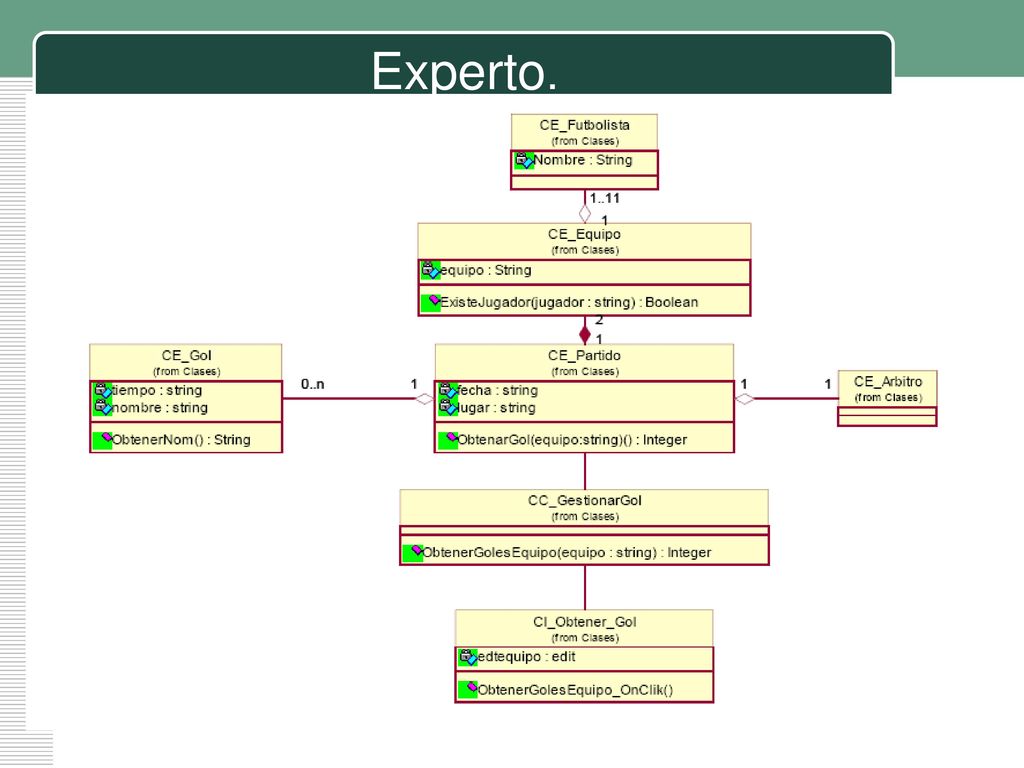 Experto.

CE_Futbolista
(from Clases)
Nombre : String

1..11
1

CE_Equipo
(from Clases)
equipo : String
ExisteJugador(jugador : string) : Boolean

2
1

CE_Gol
(from Clases)
tiempo : string
nombre : string
ObtenerNom() : String

0..n
1

CE_Partido
(from Clases)
fecha : string
lugar : string
ObtenarGol(equipo:string)() : Integer

1
1

CE_Arbitro
(from Clases)

CC_GestionarGol
(from Clases)
ObtenerGolesEquipo(equipo : string) : Integer

CI_Obtener_Gol
(from Clases)
edtequipo : edit
ObtenerGolesEquipo_OnClik()